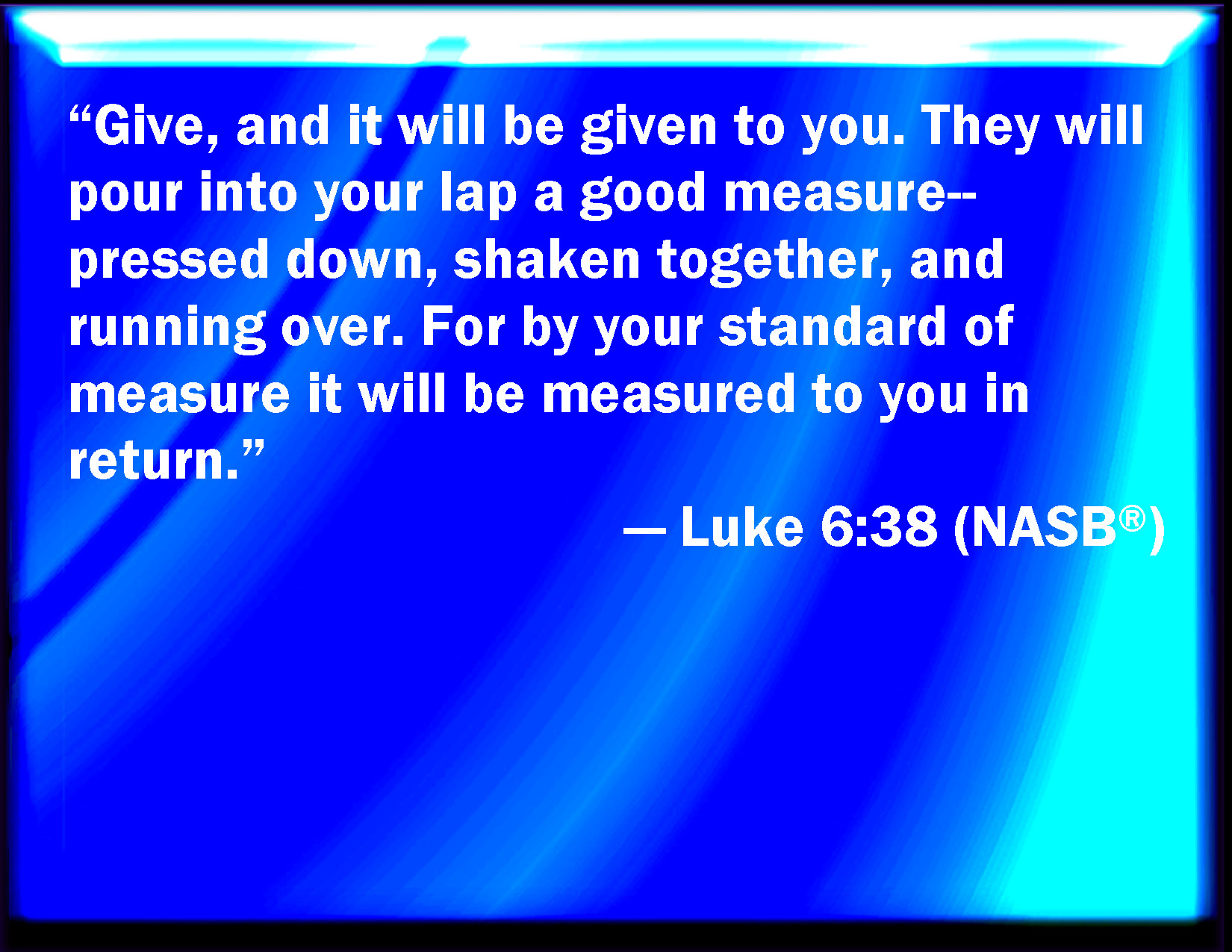 “Give, and it will be given to you. They will pour into your lap a good measure--pressed down, shaken together, and running over. For by your standard of measure it will be measured to you in return.”

— Luke 6:38 (NASB®)